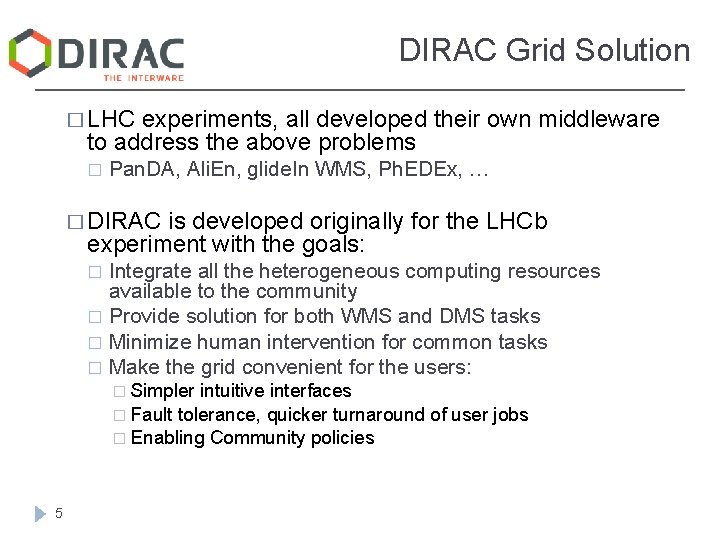 DIRAC
THE INTERWARE

DIRAC Grid Solution

□ LHC experiments, all developed their own middleware to address the above problems
□ PanDA, AliEn, glideIn WMS, PhEDEx, …

□ DIRAC is developed originally for the LHCb experiment with the goals:
□ Integrate all the heterogeneous computing resources available to the community
□ Provide solution for both WMS and DMS tasks
□ Minimize human intervention for common tasks
□ Make the grid convenient for the users:
□ Simpler intuitive interfaces
□ Fault tolerance, quicker turnaround of user jobs
□ Enabling Community policies

5